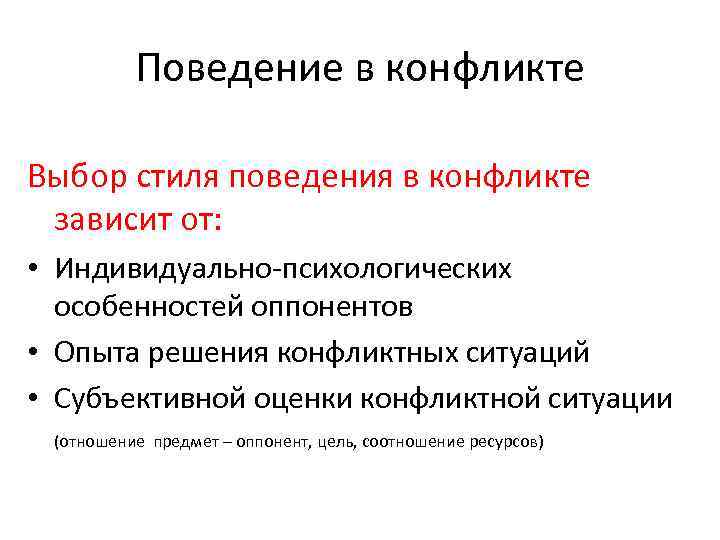 Поведение в конфликте

Выбор стиля поведения в конфликте зависит от:

• Индивидуально-психологических особенностей оппонентов
• Опыта решения конфликтных ситуаций
• Субъективной оценки конфликтной ситуации

(отношение предмет – оппонент, цель, соотношение ресурсов)